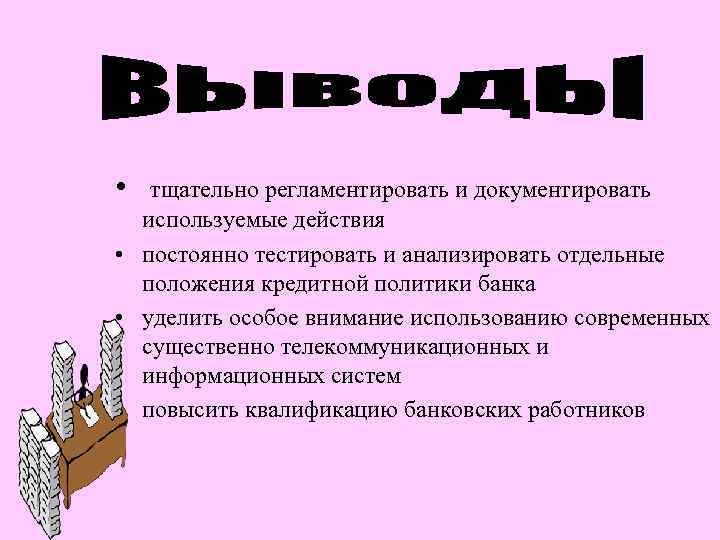 Выводы

• тщательно регламентировать и документировать используемые действия
• постоянно тестировать и анализировать отдельные положения кредитной политики банка
• уделить особое внимание использованию современных существенно телекоммуникационных и информационных систем
повысить квалификацию банковских работников